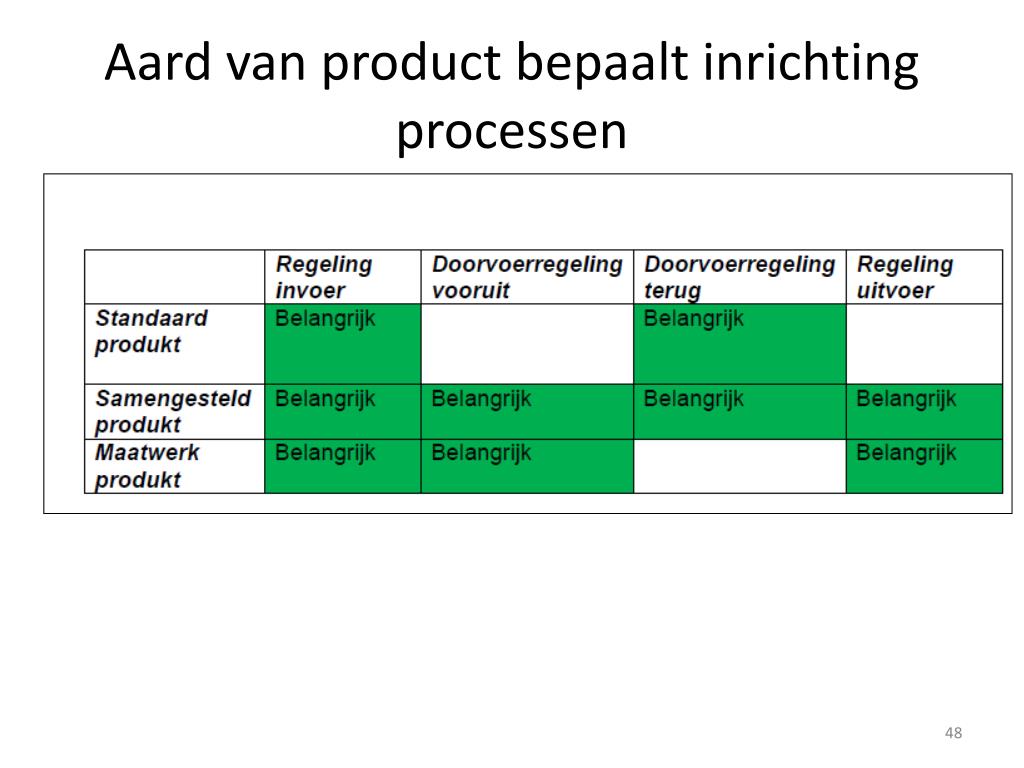 Aard van product bepaalt inrichting processen

| | Regeling invoer | Doorvoerregeling vooruit | Doorvoerregeling terug | Regeling uitvoer |
|---|---|---|---|---|
| Standaard produkt | Belangrijk | | Belangrijk | |
| Samengesteld produkt | Belangrijk | Belangrijk | Belangrijk | Belangrijk |
| Maatwerk produkt | Belangrijk | Belangrijk | | Belangrijk |

48